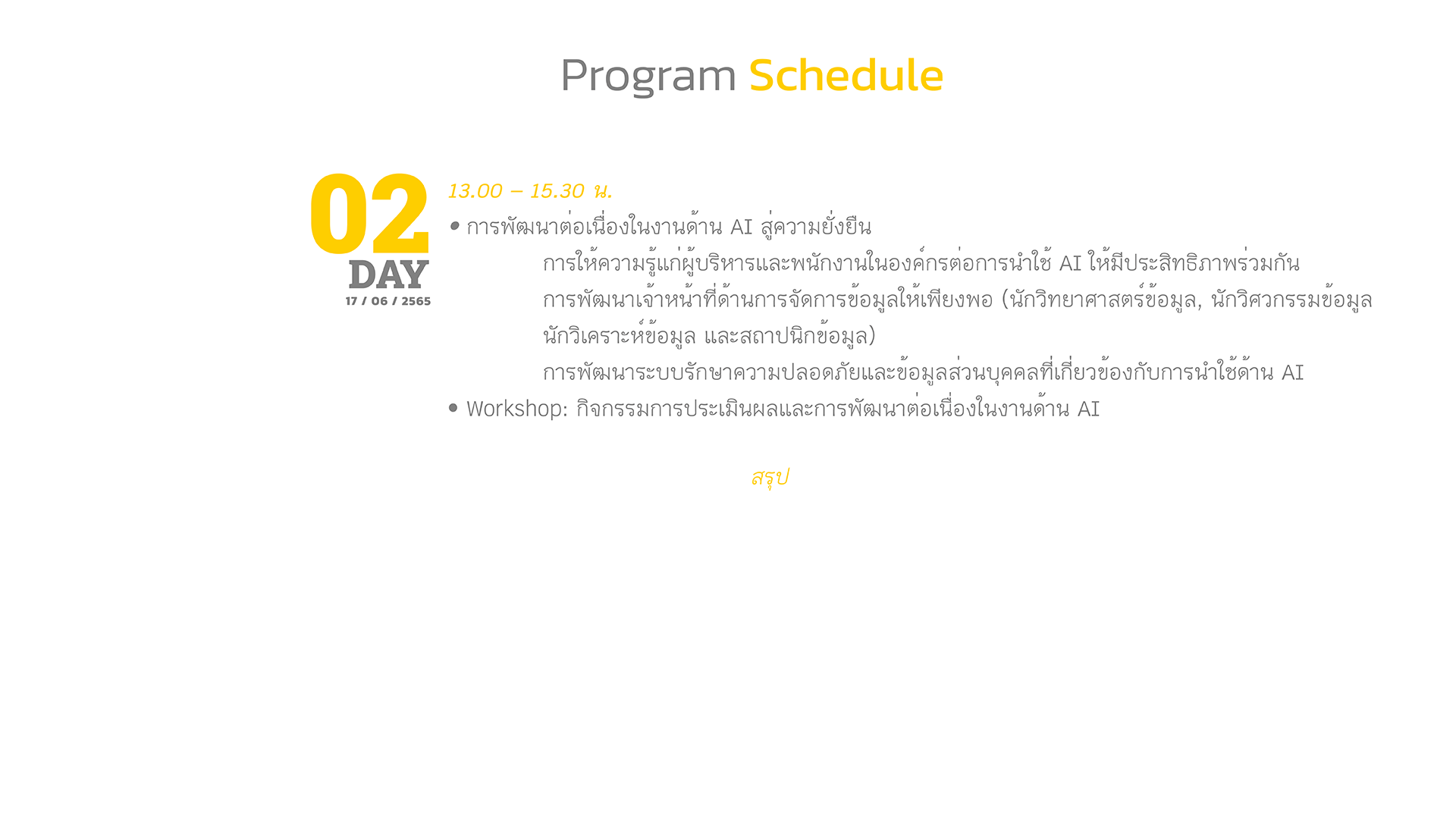 Program Schedule

02
DAY
17 / 06 / 2565

13.00 – 15.30 น.

• การพัฒนาต่อเนื่องในงานด้าน AI สู่ความยั่งยืน

การให้ความรู้แก่ผู้บริหารและพนักงานในองค์กรต่อการนำใช้ AI ให้มีประสิทธิภาพร่วมกัน

การพัฒนาเจ้าหน้าที่ด้านการจัดการข้อมูลให้เพียงพอ (นักวิทยาศาสตร์ข้อมูล, นักวิศวกรรมข้อมูล นักวิเคราะห์ข้อมูล และสถาปนิกข้อมูล)

การพัฒนาระบบรักษาความปลอดภัยและข้อมูลส่วนบุคคลที่เกี่ยวข้องกับการนำใช้ด้าน AI

• Workshop: กิจกรรมการประเมินผลและการพัฒนาต่อเนื่องในงานด้าน AI

สรุป